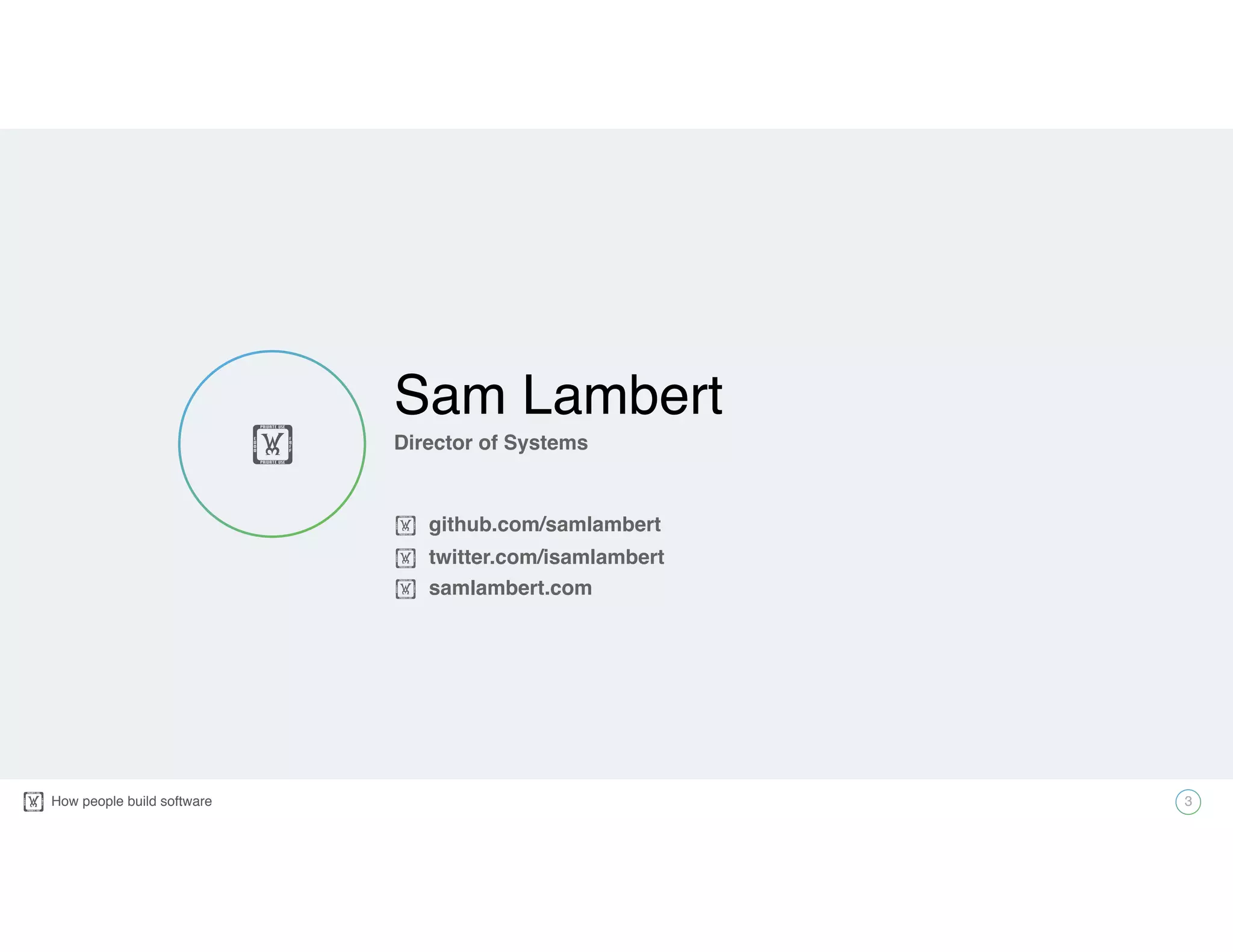 Sam Lambert
Director of Systems

github.com/samlambert
twitter.com/isamlambert
samlambert.com

How people build software

3